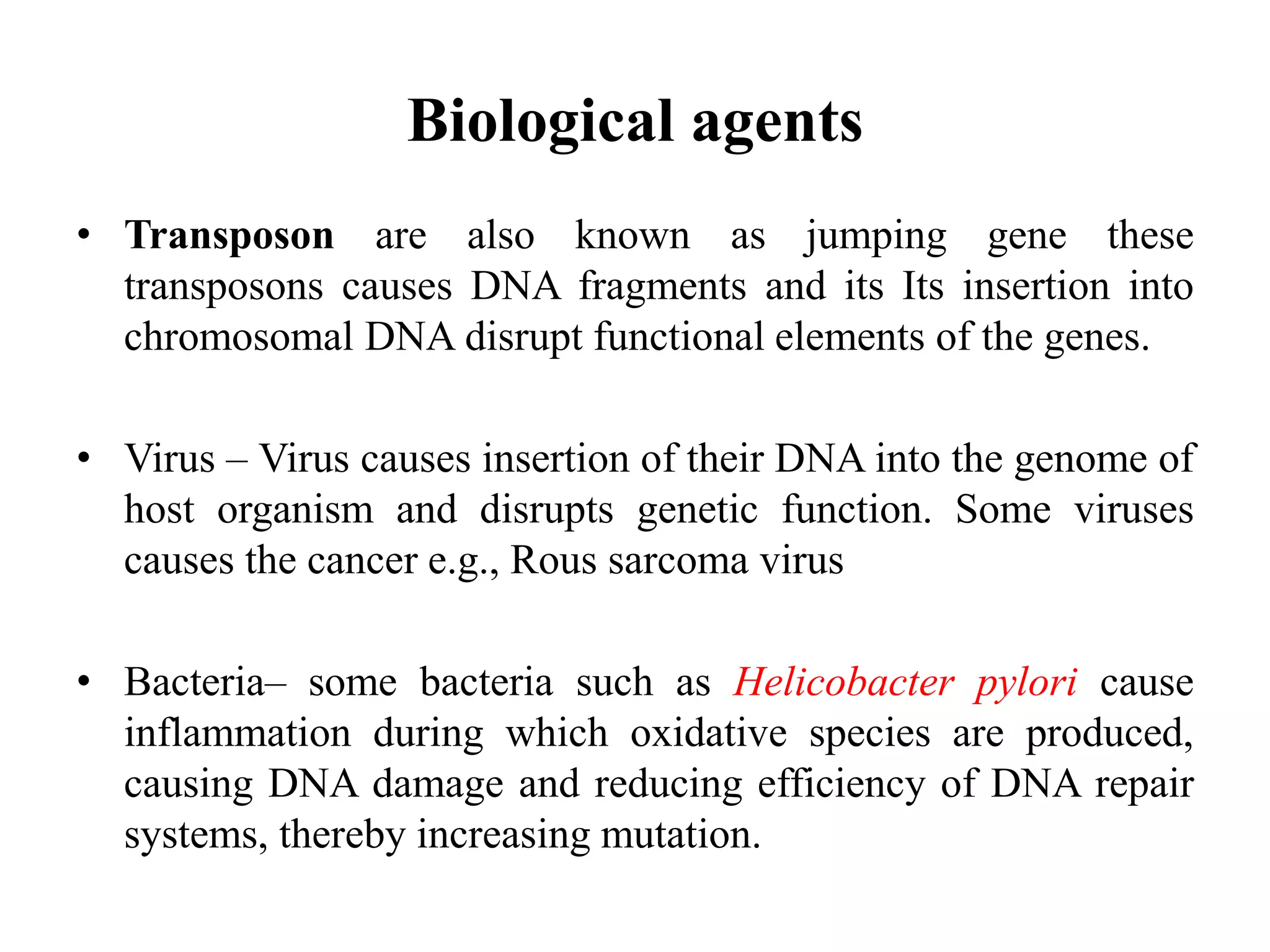 Biological agents

• Transposon are also known as jumping gene these transposons causes DNA fragments and its Its insertion into chromosomal DNA disrupt functional elements of the genes.

• Virus – Virus causes insertion of their DNA into the genome of host organism and disrupts genetic function. Some viruses causes the cancer e.g., Rous sarcoma virus

• Bacteria– some bacteria such as Helicobacter pylori cause inflammation during which oxidative species are produced, causing DNA damage and reducing efficiency of DNA repair systems, thereby increasing mutation.